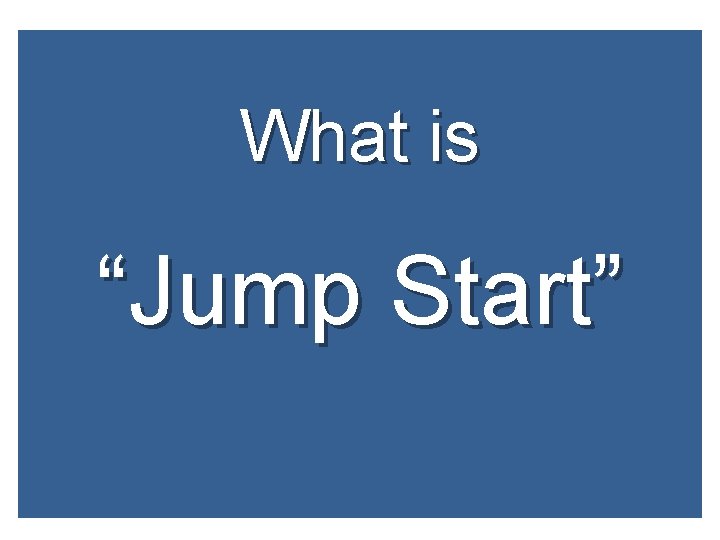 What is

“Jump Start”